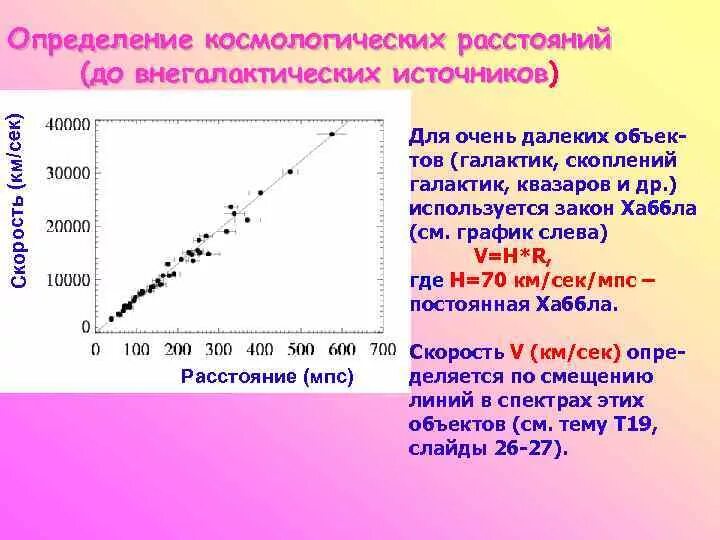 Определение космологических расстояний (до внегалактических источников)

Скорость (км/сек)

40000
30000
20000
10000
0

0 100 200 300 400 500 600 700

Расстояние (мпс)

Для очень далеких объектов (галактик, скоплений галактик, квазаров и др.) используется закон Хаббла (см. график слева)
V=H*R,
где H=70 км/сек/мпс – постоянная Хаббла.

Скорость V (км/сек) определяется по смещению линий в спектрах этих объектов (см. тему Т19, слайды 26-27).